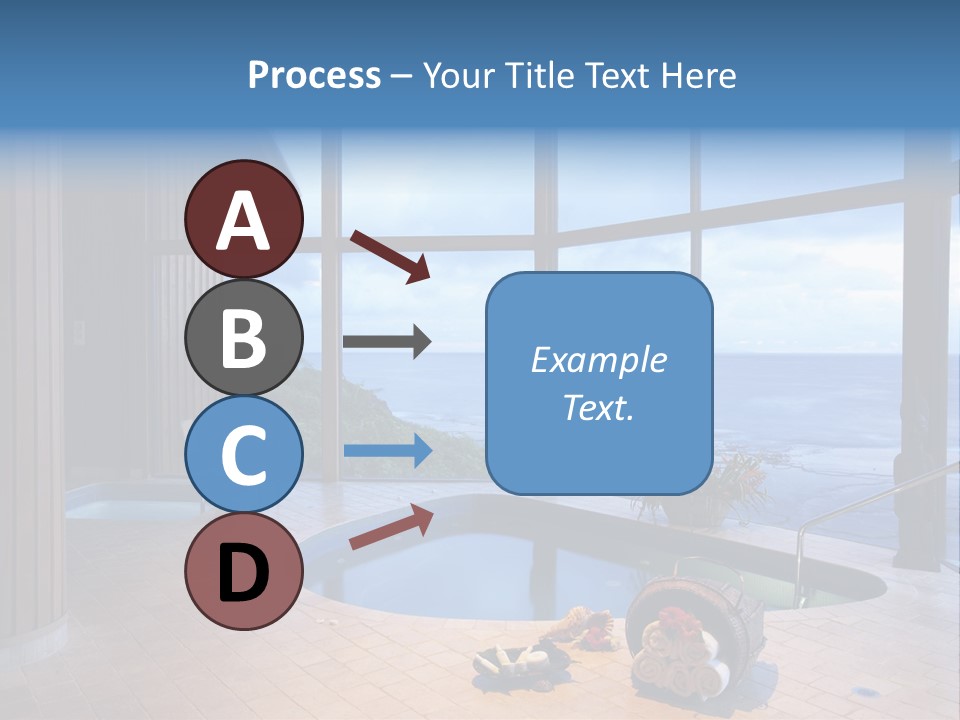 Process – Your Title Text Here

A

B

C

D

Example Text.